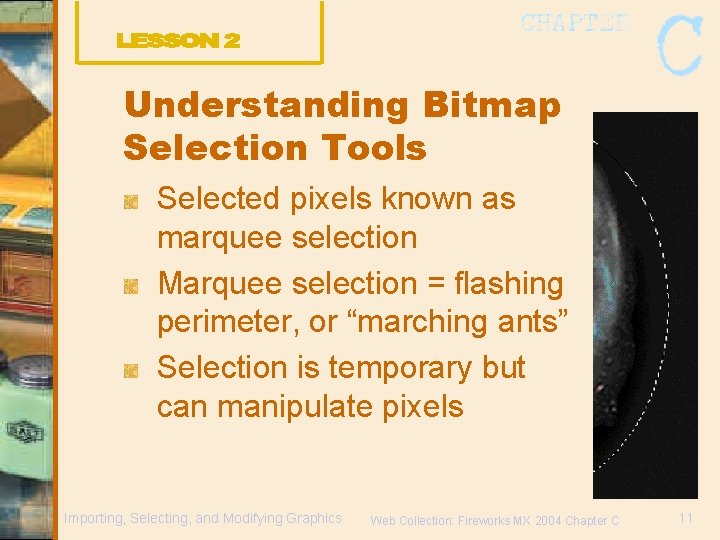 LESSON 2

CHAPTER C

Understanding Bitmap Selection Tools

Selected pixels known as marquee selection

Marquee selection = flashing perimeter, or “marching ants”

Selection is temporary but can manipulate pixels

Importing, Selecting, and Modifying Graphics

Web Collection: Fireworks MX 2004 Chapter C

11